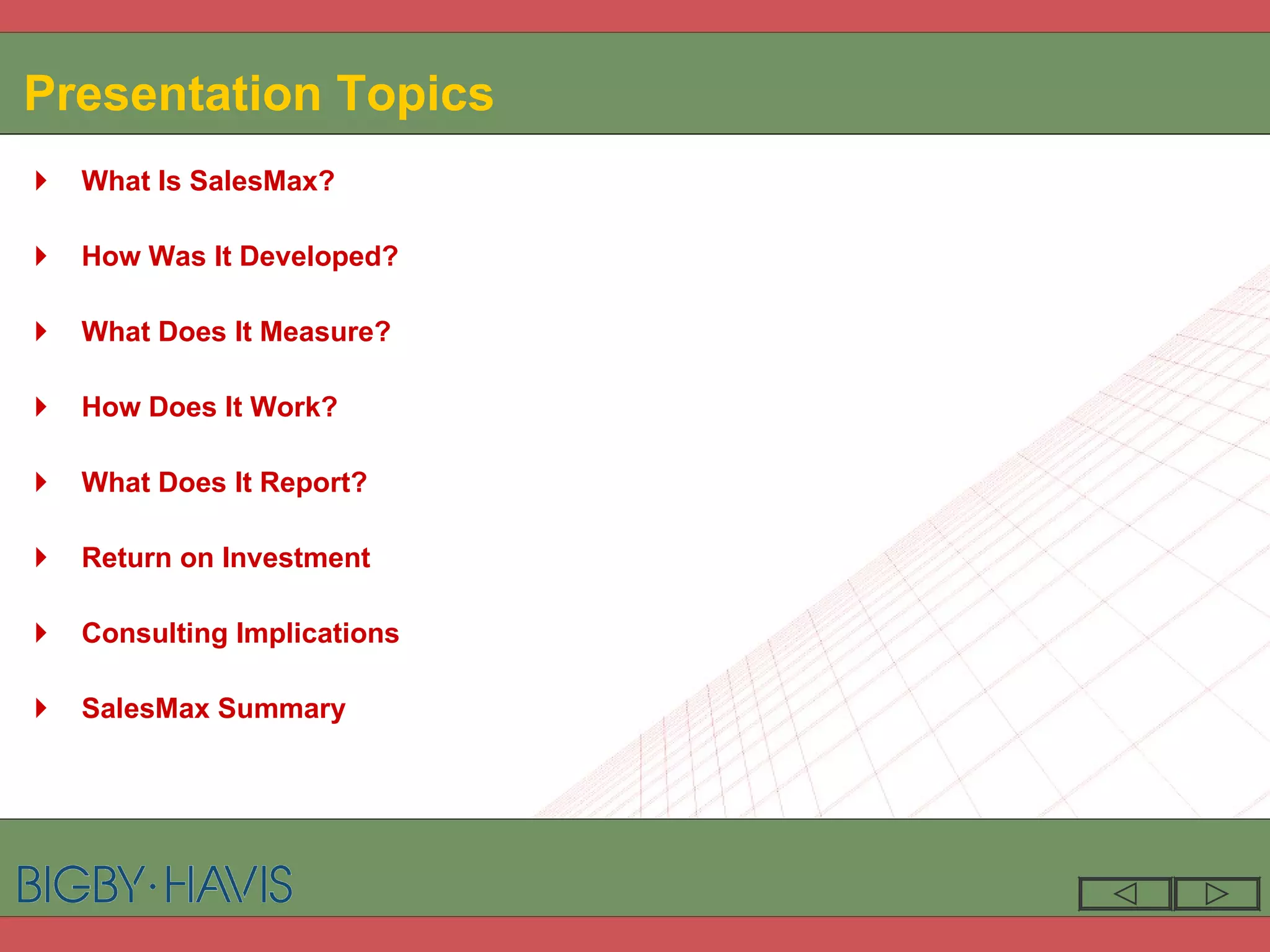 Presentation Topics

What Is SalesMax?

How Was It Developed?

What Does It Measure?

How Does It Work?

What Does It Report?

Return on Investment

Consulting Implications

SalesMax Summary

BIGBY·HAVIS